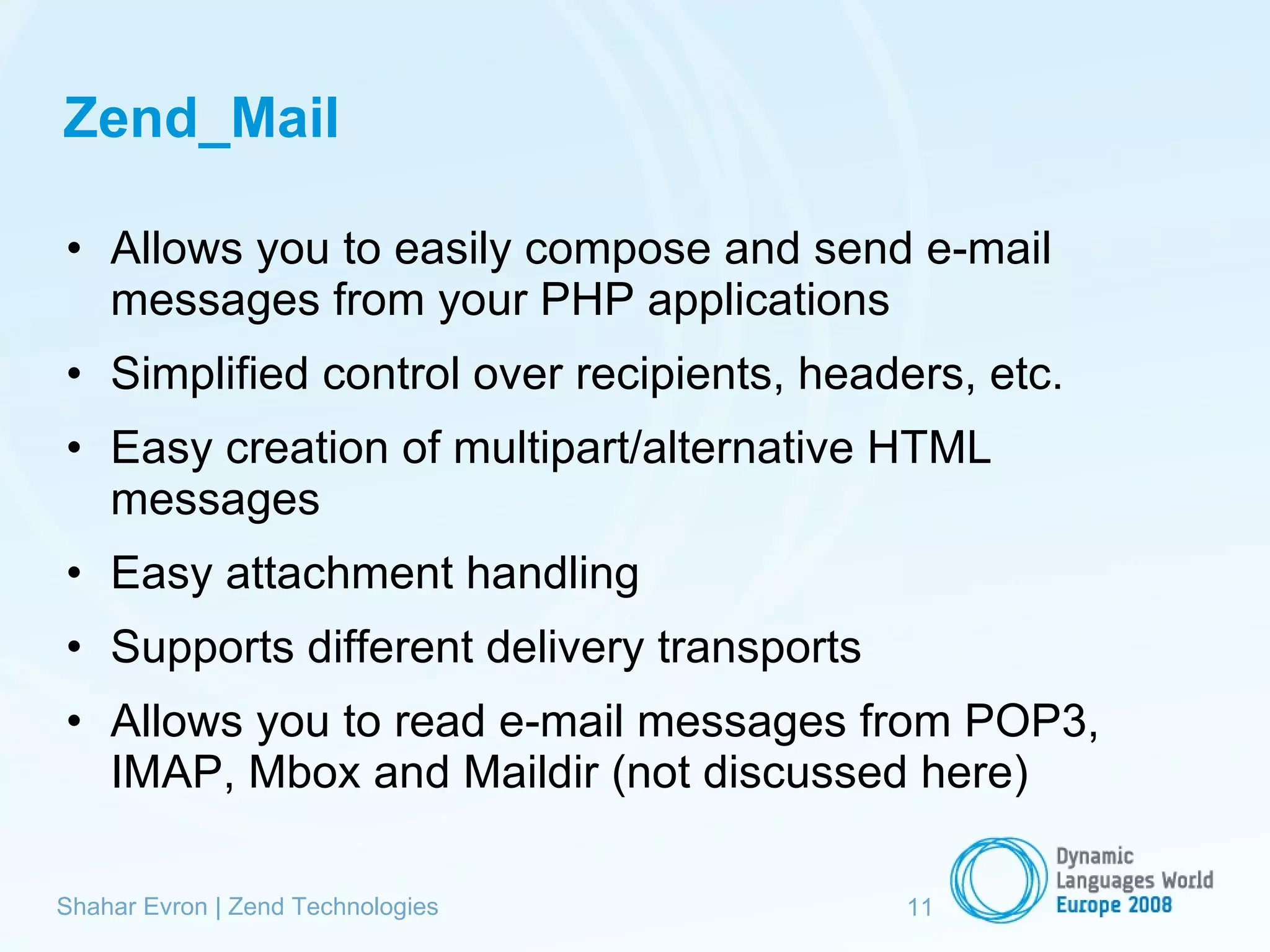 Zend_Mail

• Allows you to easily compose and send e-mail messages from your PHP applications
• Simplified control over recipients, headers, etc.
• Easy creation of multipart/alternative HTML messages
• Easy attachment handling
• Supports different delivery transports
• Allows you to read e-mail messages from POP3, IMAP, Mbox and Maildir (not discussed here)

Shahar Evron | Zend Technologies 11

Dynamic Languages World Europe 2008